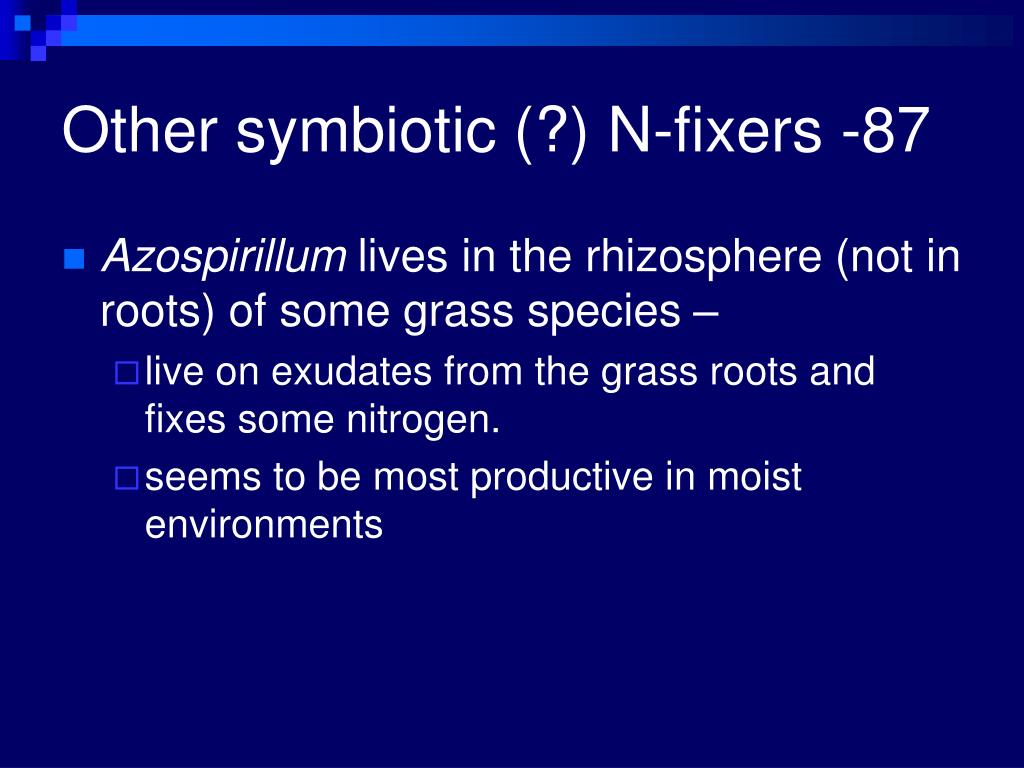 Other symbiotic (?) N-fixers -87

Azospirillum lives in the rhizosphere (not in roots) of some grass species –

live on exudates from the grass roots and fixes some nitrogen.

seems to be most productive in moist environments